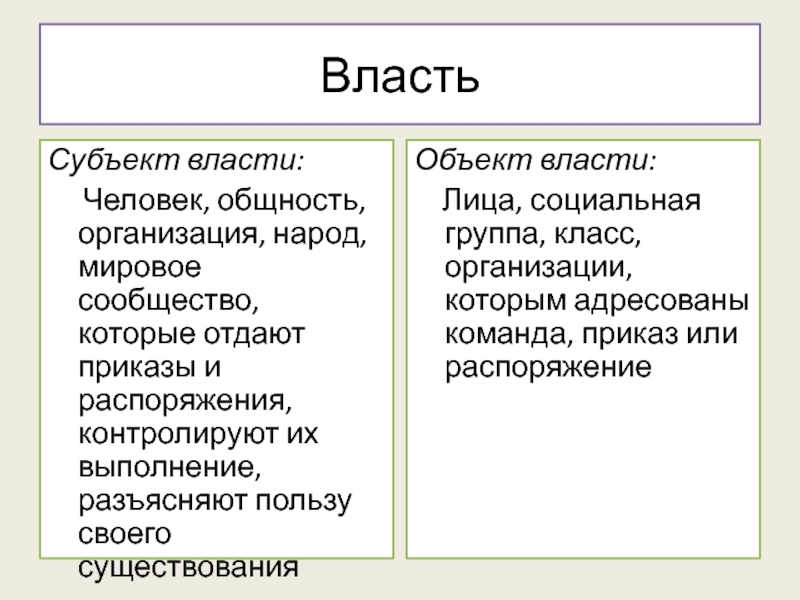 Власть

Субъект власти:

Человек, общность, организация, народ, мировое сообщество, которые отдают приказы и распоряжения, контролируют их выполнение, разъясняют пользу своего существования

Объект власти:

Лица, социальная группа, класс, организации, которым адресованы команда, приказ или распоряжение